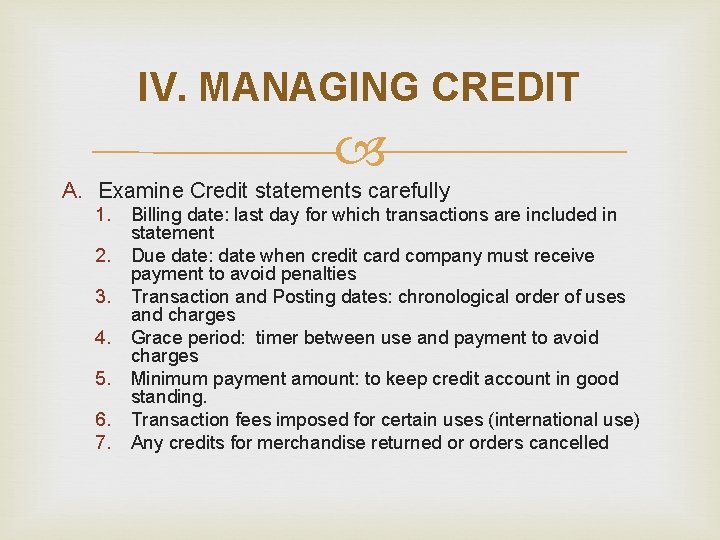 IV. MANAGING CREDIT

A. Examine Credit statements carefully
1. Billing date: last day for which transactions are included in statement
2. Due date: date when credit card company must receive payment to avoid penalties
3. Transaction and Posting dates: chronological order of uses and charges
4. Grace period:  timer between use and payment to avoid charges
5. Minimum payment amount: to keep credit account in good standing.
6. Transaction fees imposed for certain uses (international use)
7. Any credits for merchandise returned or orders cancelled